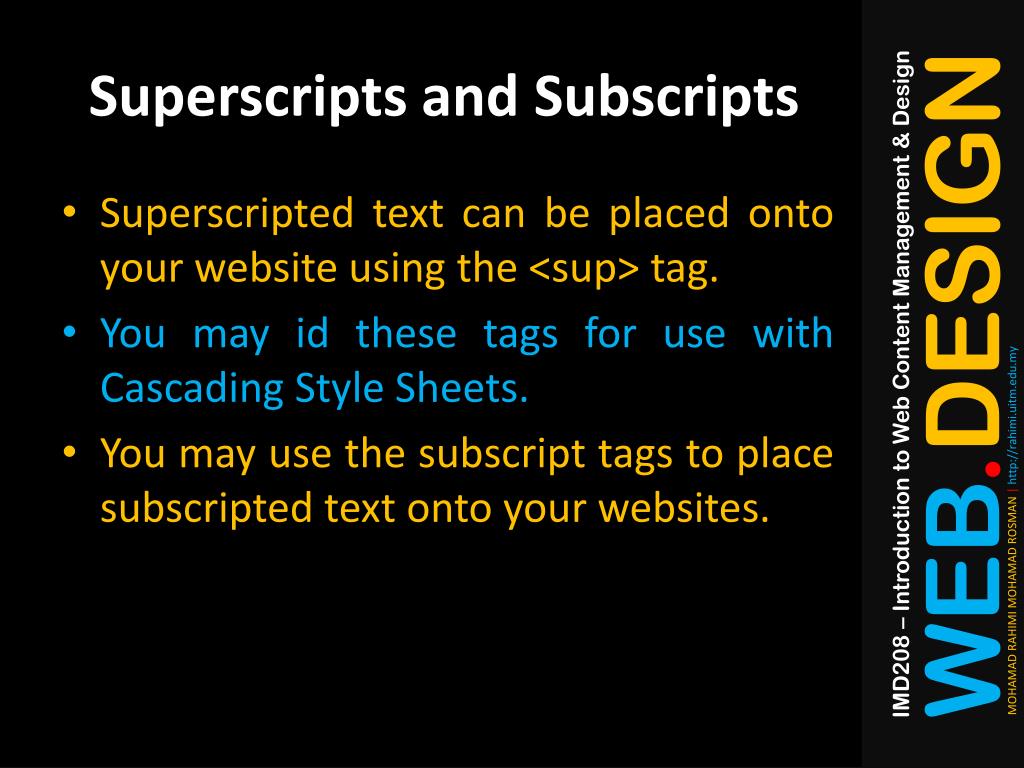 Superscripts and Subscripts

• Superscripted text can be placed onto your website using the <sup> tag.

• You may id these tags for use with Cascading Style Sheets.

• You may use the subscript tags to place subscripted text onto your websites.

IMD208 – Introduction to Web Content Management & Design

WEB.DESIGN

MOHAMAD RAHIMI MOHAMAD ROSMAN | http://rahimi.uitm.edu.my